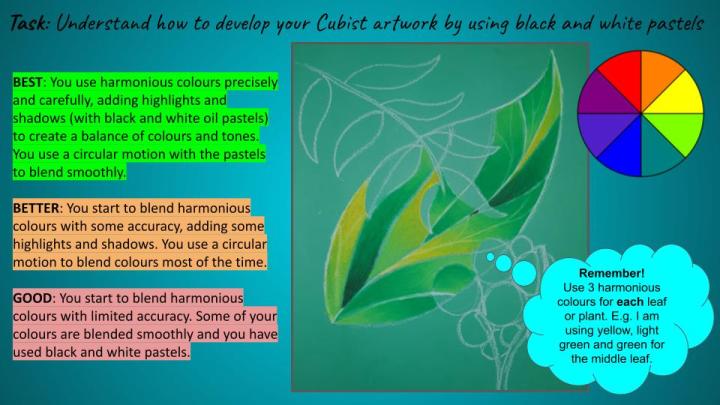 Task: Understand how to develop your Cubist artwork by using black and white pastels

BEST: You use harmonious colours precisely and carefully, adding highlights and shadows (with black and white oil pastels) to create a balance of colours and tones. You use a circular motion with the pastels to blend smoothly.

BETTER: You start to blend harmonious colours with some accuracy, adding some highlights and shadows. You use a circular motion to blend colours most of the time.

GOOD: You start to blend harmonious colours with limited accuracy. Some of your colours are blended smoothly and you have used black and white pastels.

Remember!
Use 3 harmonious colours for each leaf or plant. E.g. I am using yellow, light green and green for the middle leaf.